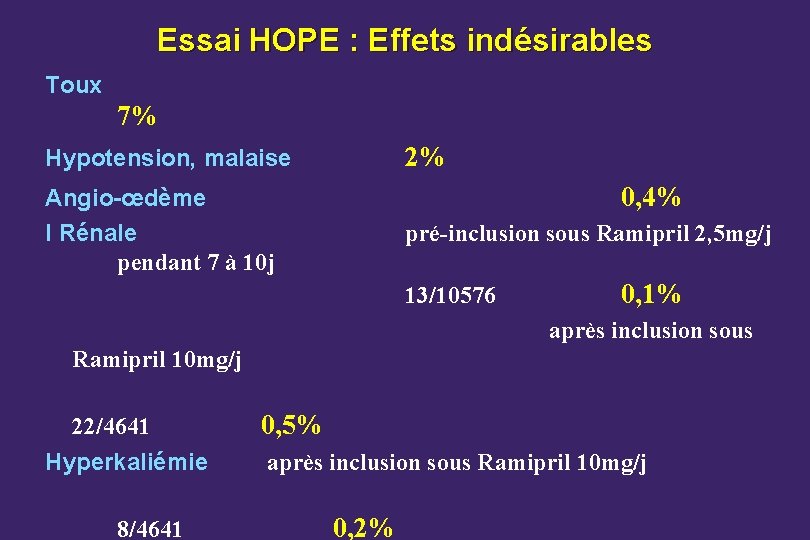 Essai HOPE : Effets indésirables

Toux
7%

Hypotension, malaise 2%

Angio-œdème 0,4%

I Rénale pré-inclusion sous Ramipril 2,5mg/j pendant 7 à 10j

13/10576 0,1%

après inclusion sous Ramipril 10mg/j

22/4641 0,5%

Hyperkaliémie après inclusion sous Ramipril 10mg/j

8/4641 0,2%